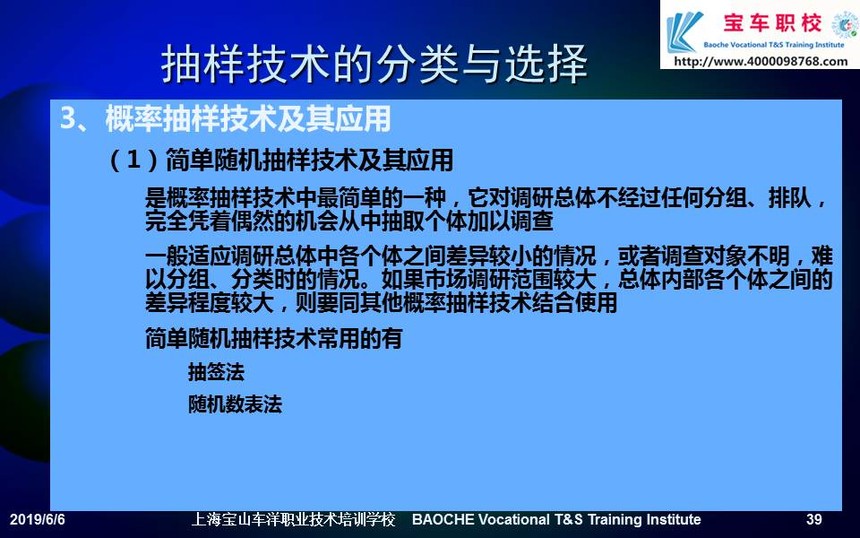 宝车职校
Baoche Vocational T&S Training Institute
http://www.4000098768.com

抽样技术的分类与选择

3、概率抽样技术及其应用

（1）简单随机抽样技术及其应用

是概率抽样技术中最简单的一种，它对调研总体不经过任何分组、排队，完全凭着偶然的机会从中抽取个体加以调查

一般适应调研总体中各个体之间差异较小的情况，或者调查对象不明，难以分组、分类时的情况。如果市场调研范围较大，总体内部各个体之间的差异程度较大，则要同其他概率抽样技术结合使用

简单随机抽样技术常用的有

抽签法

随机数表法

2019/6/6 上海宝山车洋职业技术培训学校 BAOCHE Vocational T&S Training Institute 39